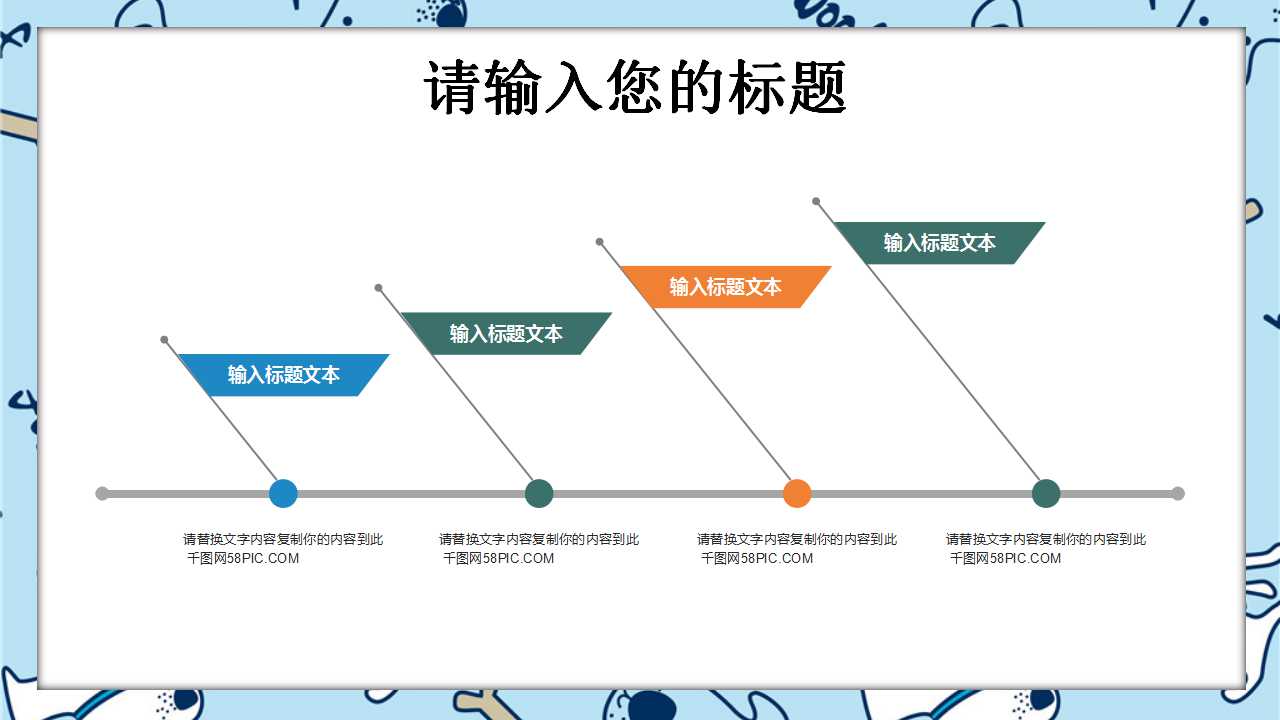 请输入您的标题

输入标题文本

输入标题文本

输入标题文本

输入标题文本

请替换文字内容复制你的内容到此 千图网58PIC.COM

请替换文字内容复制你的内容到此 千图网58PIC.COM

请替换文字内容复制你的内容到此 千图网58PIC.COM

请替换文字内容复制你的内容到此 千图网58PIC.COM